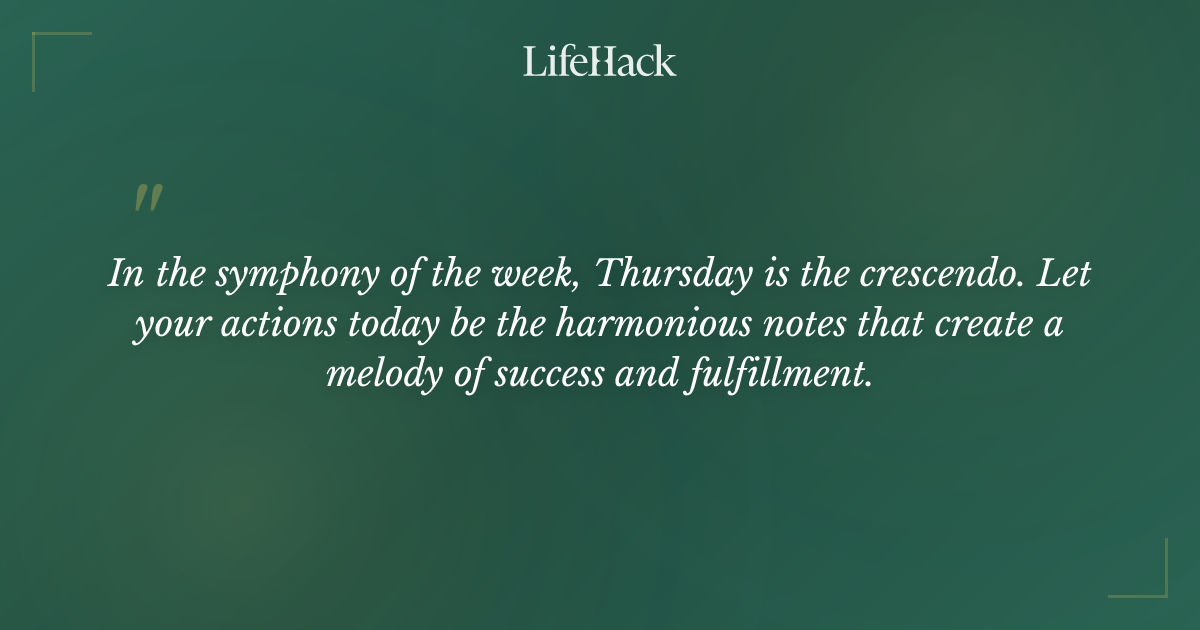 LifeHack

"

In the symphony of the week, Thursday is the crescendo. Let your actions today be the harmonious notes that create a melody of success and fulfillment.